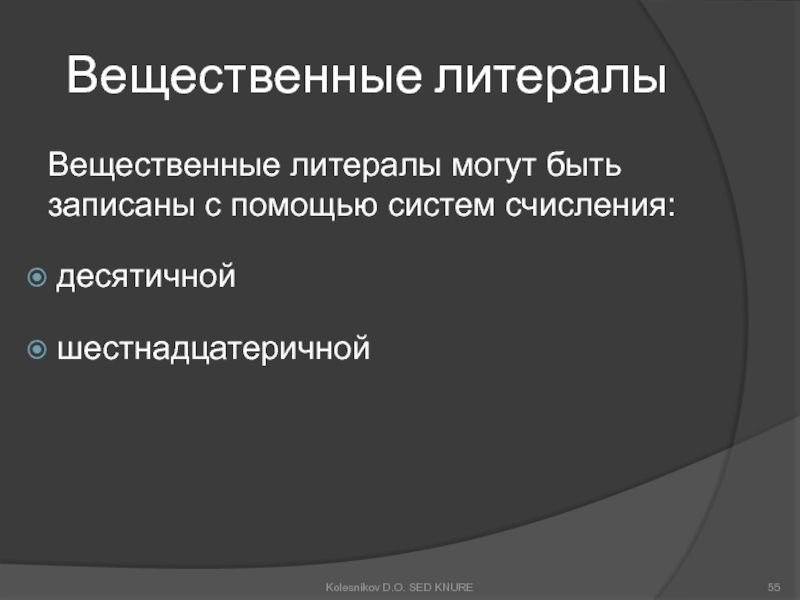 Вещественные литералы

Вещественные литералы могут быть записаны с помощью систем счисления:

десятичной

шестнадцатеричной

Kolesnikov D.O. SED KNURE

55